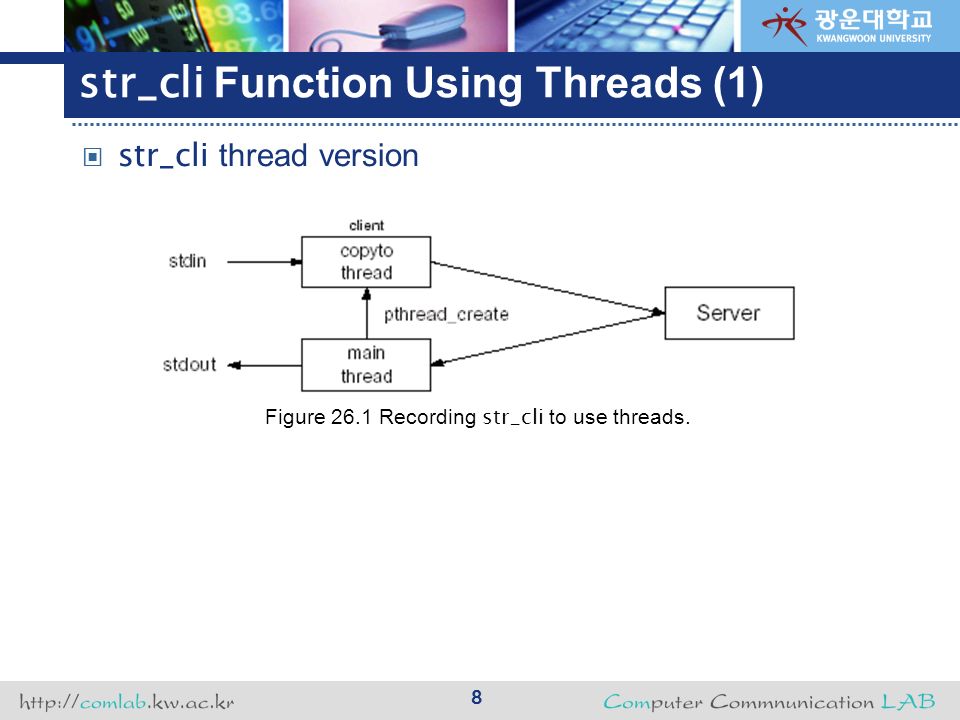 광운대학교
KWANGWOON UNIVERSITY

str_cli Function Using Threads (1)

str_cli thread version

client

stdin

copyto thread

pthread_create

Server

stdout

main thread

Figure 26.1 Recording str_cli to use threads.

http://comlab.kw.ac.kr

8

Computer Commnunication LAB